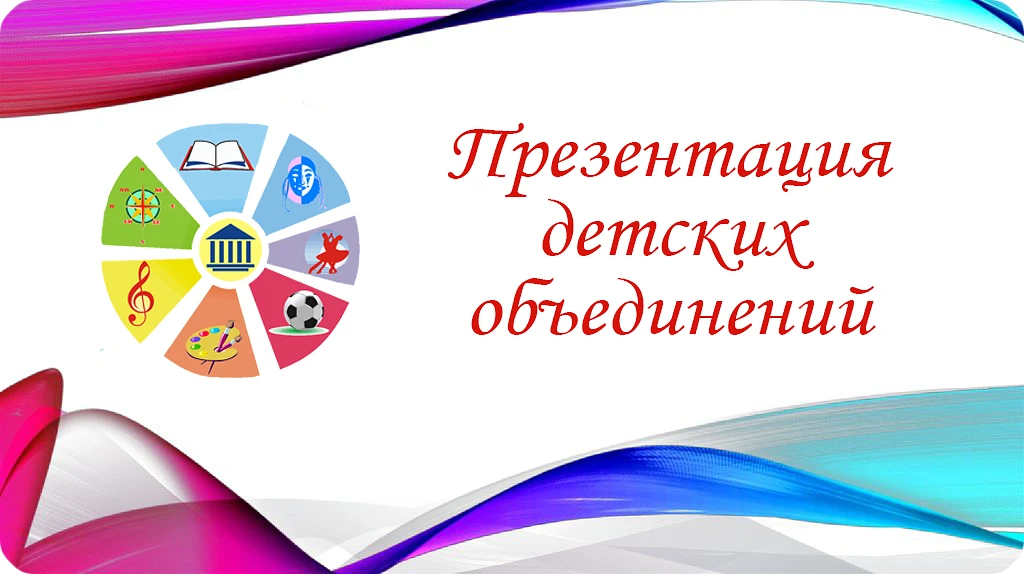 Презентация детских объединений